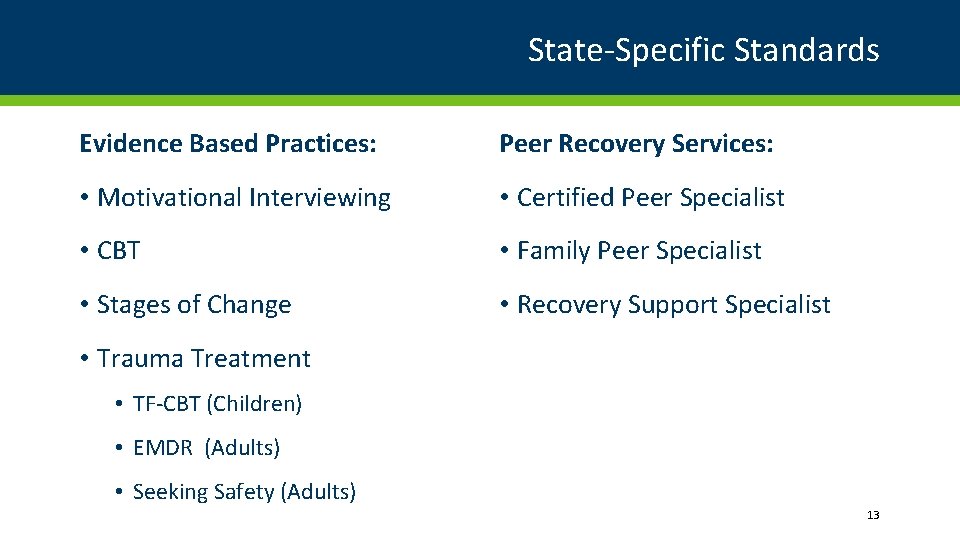 State-Specific Standards

Evidence Based Practices:

• Motivational Interviewing

• CBT

• Stages of Change

• Trauma Treatment

• TF-CBT (Children)

• EMDR (Adults)

• Seeking Safety (Adults)

Peer Recovery Services:

• Certified Peer Specialist

• Family Peer Specialist

• Recovery Support Specialist

13